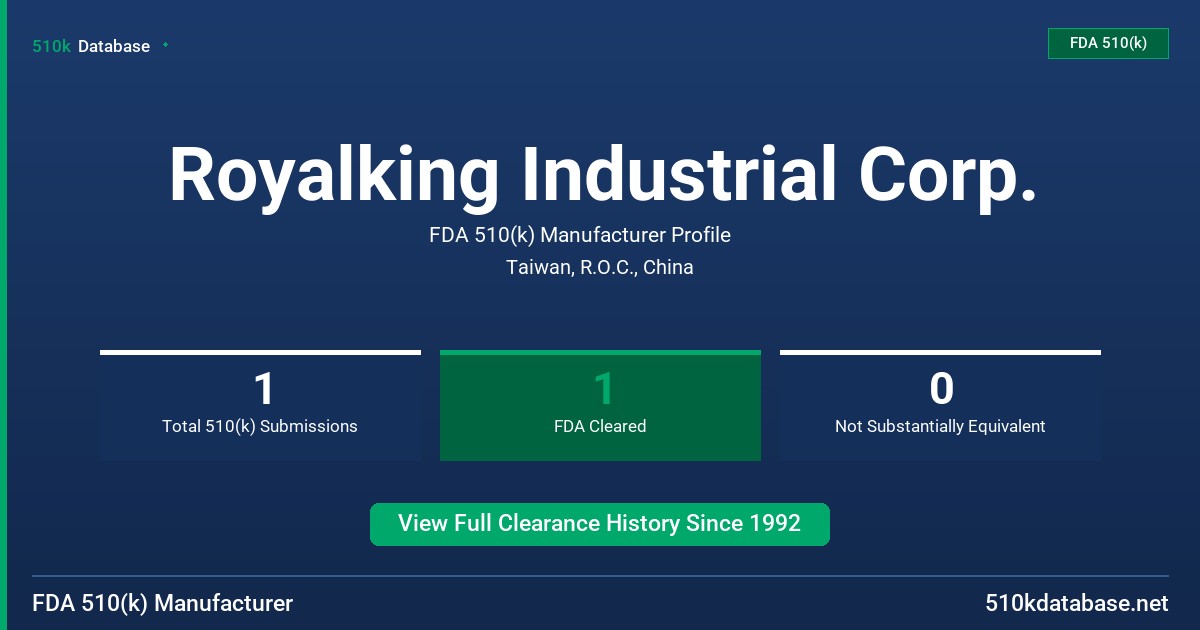 510k Database

FDA 510(k)

Royalking Industrial Corp.

FDA 510(k) Manufacturer Profile

Taiwan, R.O.C., China

1
Total 510(k) Submissions

1
FDA Cleared

0
Not Substantially Equivalent

View Full Clearance History Since 1992

FDA 510(k) Manufacturer

510kdatabase.net